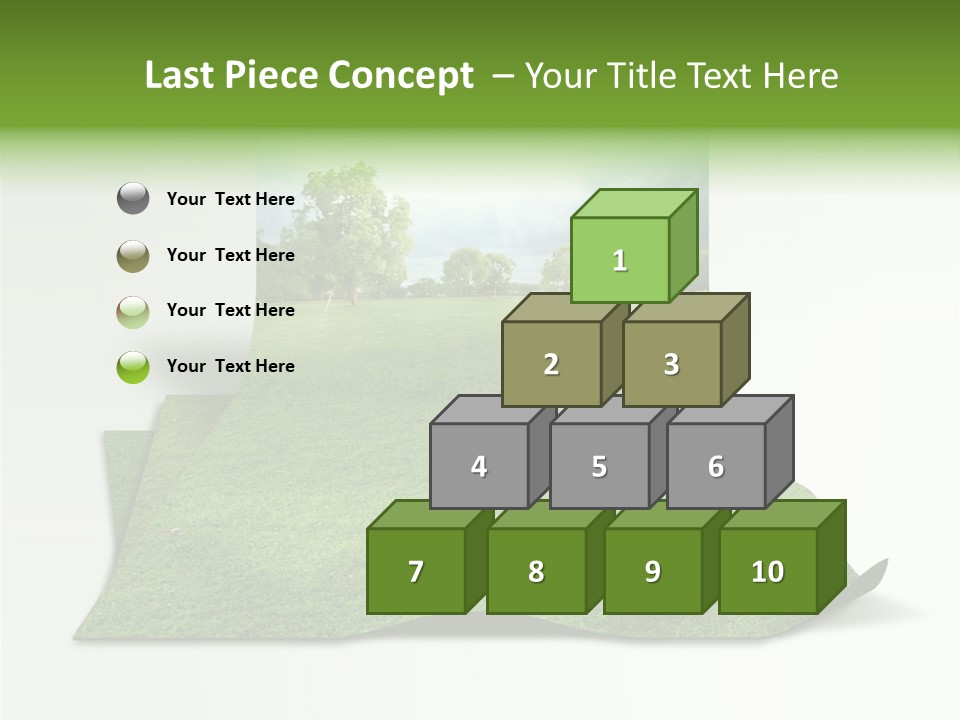 Last Piece Concept – Your Title Text Here

Your Text Here

Your Text Here

Your Text Here

Your Text Here

1

2

3

4

5

6

7

8

9

10